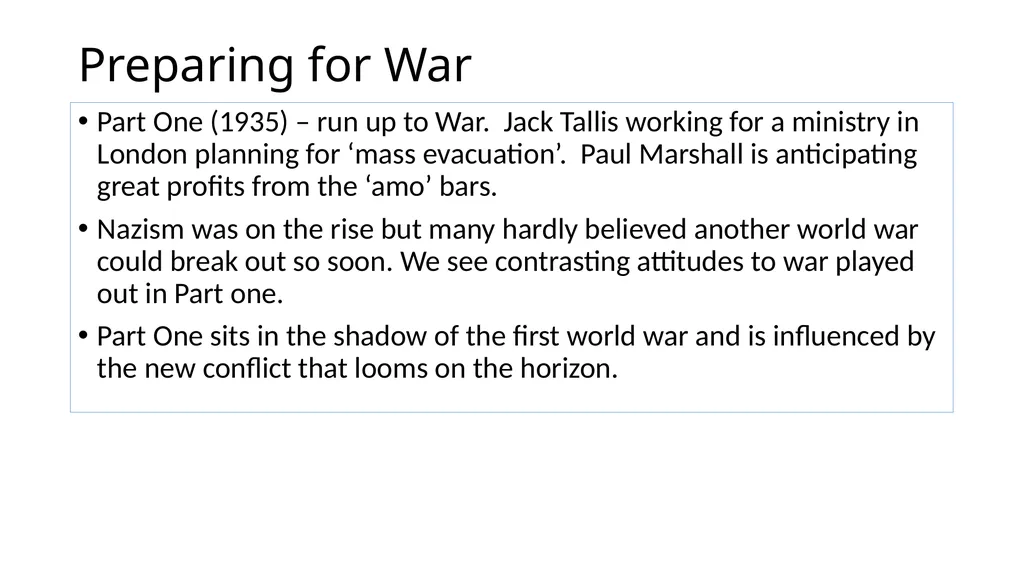 Preparing for War

• Part One (1935) – run up to War. Jack Tallis working for a ministry in London planning for ‘mass evacuation’. Paul Marshall is anticipating great profits from the ‘amo’ bars.

• Nazism was on the rise but many hardly believed another world war could break out so soon. We see contrasting attitudes to war played out in Part one.

• Part One sits in the shadow of the first world war and is influenced by the new conflict that looms on the horizon.